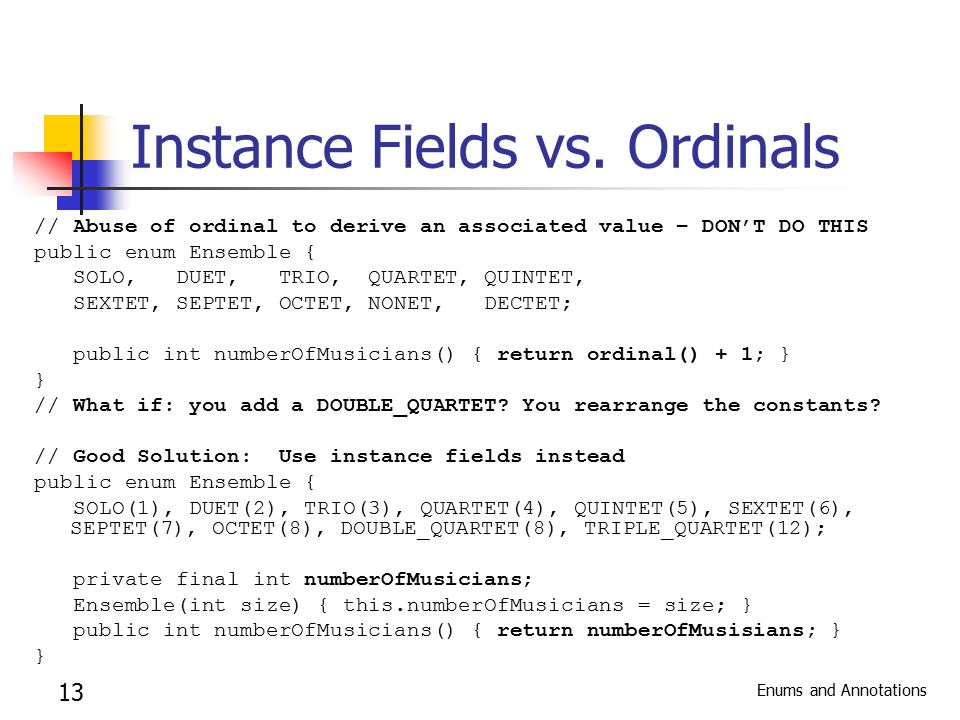 Instance Fields vs. Ordinals

// Abuse of ordinal to derive an associated value – DON'T DO THIS
public enum Ensemble {
SOLO, DUET, TRIO, QUARTET, QUINTET,
SEXTET, SEPTET, OCTET, NONET, DECTET;

public int numberOfMusicians() { return ordinal() + 1; }
}
// What if: you add a DOUBLE_QUARTET? You rearrange the constants?

// Good Solution: Use instance fields instead
public enum Ensemble {
SOLO(1), DUET(2), TRIO(3), QUARTET(4), QUINTET(5), SEXTET(6), SEPTET(7), OCTET(8), DOUBLE_QUARTET(8), TRIPLE_QUARTET(12);

private final int numberOfMusicians;
Ensemble(int size) { this.numberOfMusicians = size; }
public int numberOfMusicians() { return numberOfMusisians; }
}

13

Enums and Annotations